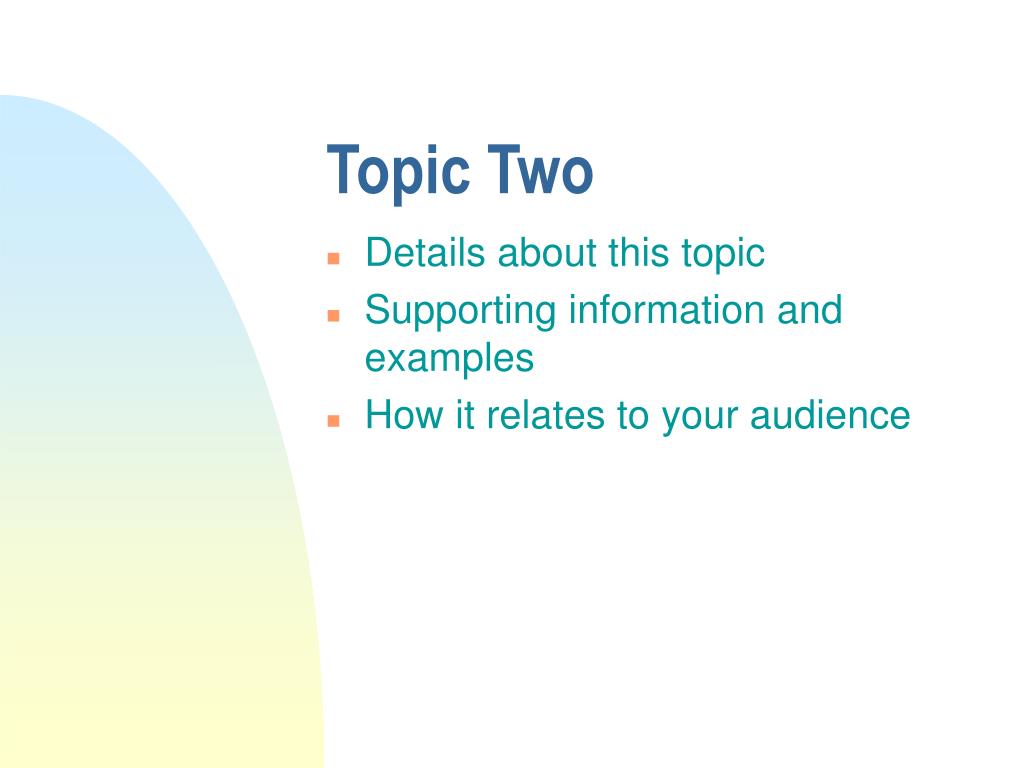 Topic Two

- Details about this topic
- Supporting information and examples
- How it relates to your audience